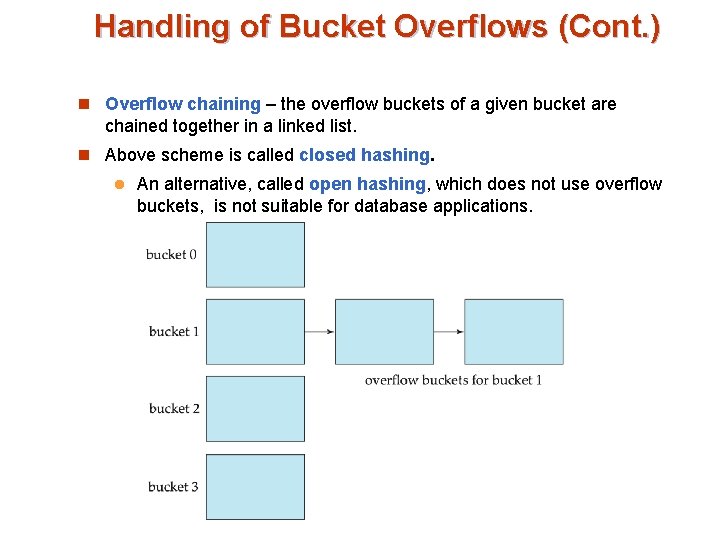 Handling of Bucket Overflows (Cont.)

Overflow chaining – the overflow buckets of a given bucket are chained together in a linked list.

Above scheme is called closed hashing.

An alternative, called open hashing, which does not use overflow buckets, is not suitable for database applications.

bucket 0

bucket 1

overflow buckets for bucket 1

bucket 2

bucket 3